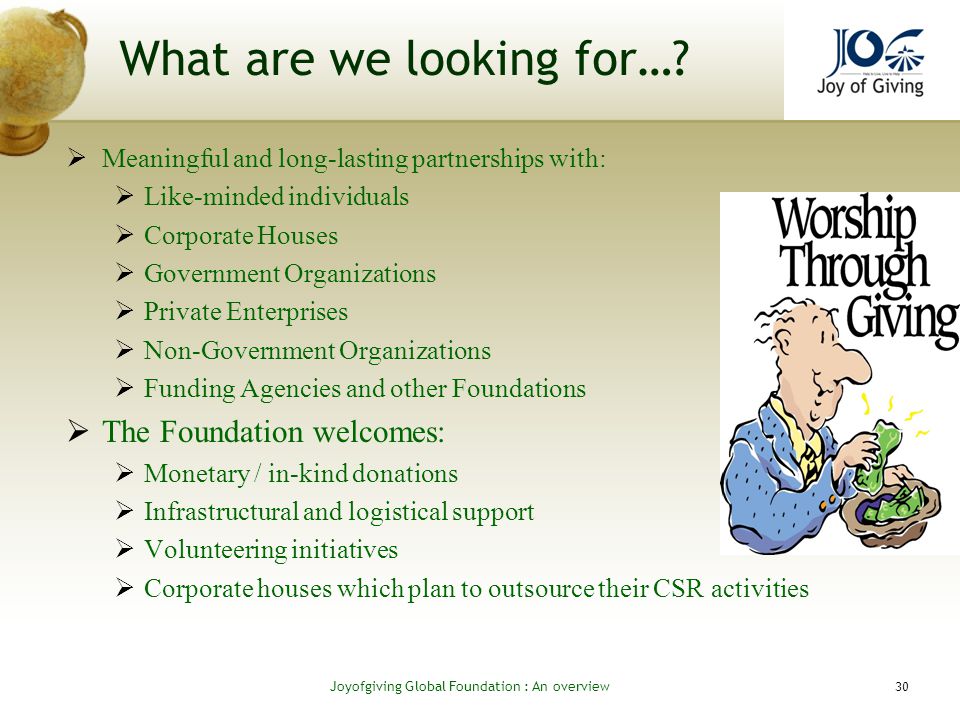 What are we looking for…?

JOG
Joy of Giving

➢ Meaningful and long-lasting partnerships with:
➢ Like-minded individuals
➢ Corporate Houses
➢ Government Organizations
➢ Private Enterprises
➢ Non-Government Organizations
➢ Funding Agencies and other Foundations

➢ The Foundation welcomes:
➢ Monetary / in-kind donations
➢ Infrastructural and logistical support
➢ Volunteering initiatives
➢ Corporate houses which plan to outsource their CSR activities

Worship Through Giving

Joyofgiving Global Foundation : An overview

30